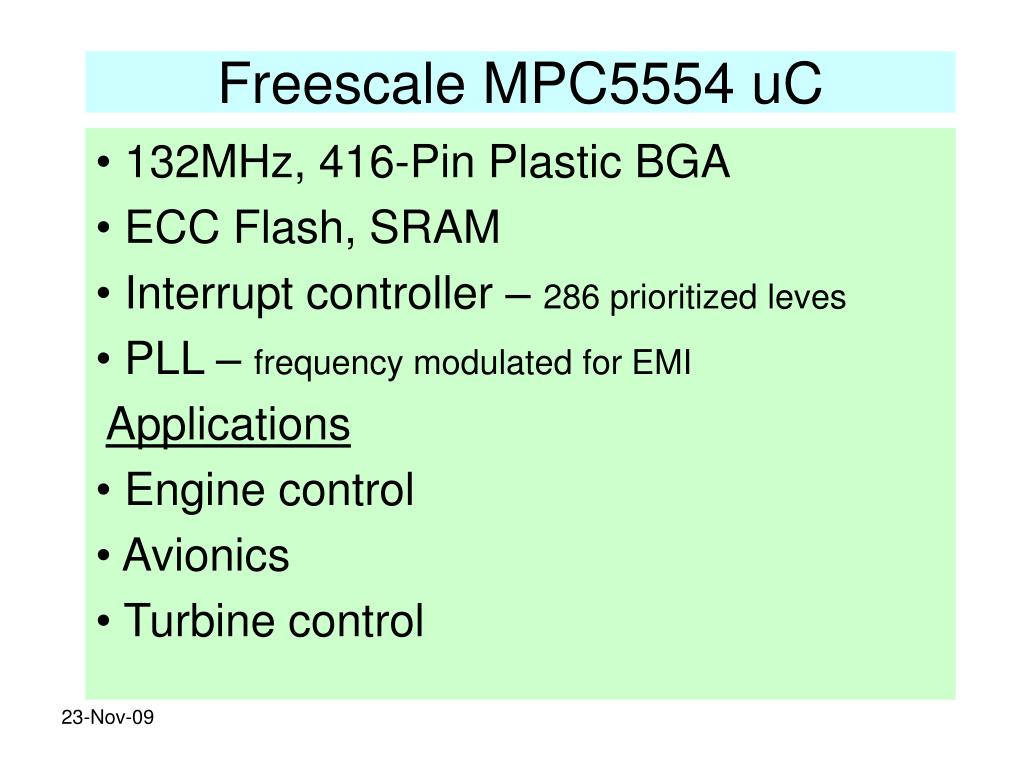 Freescale MPC5554 uC

• 132MHz, 416-Pin Plastic BGA
• ECC Flash, SRAM
• Interrupt controller – 286 prioritized leves
• PLL – frequency modulated for EMI

Applications
• Engine control
• Avionics
• Turbine control

23-Nov-09